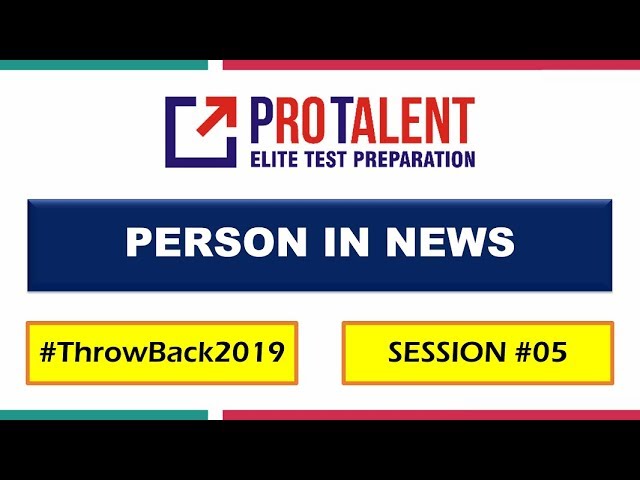 PROTALENT
ELITE TEST PREPARATION

PERSON IN NEWS

#ThrowBack2019

SESSION #05